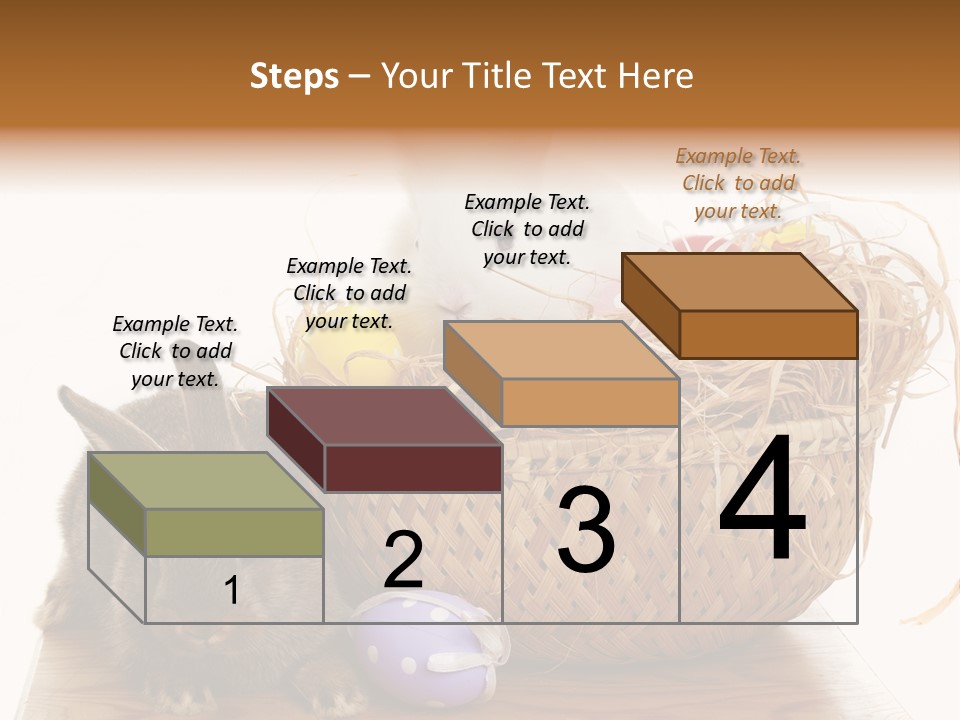 Steps – Your Title Text Here

Example Text. Click to add your text.

Example Text. Click to add your text.

Example Text. Click to add your text.

Example Text. Click to add your text.

1

2

3

4